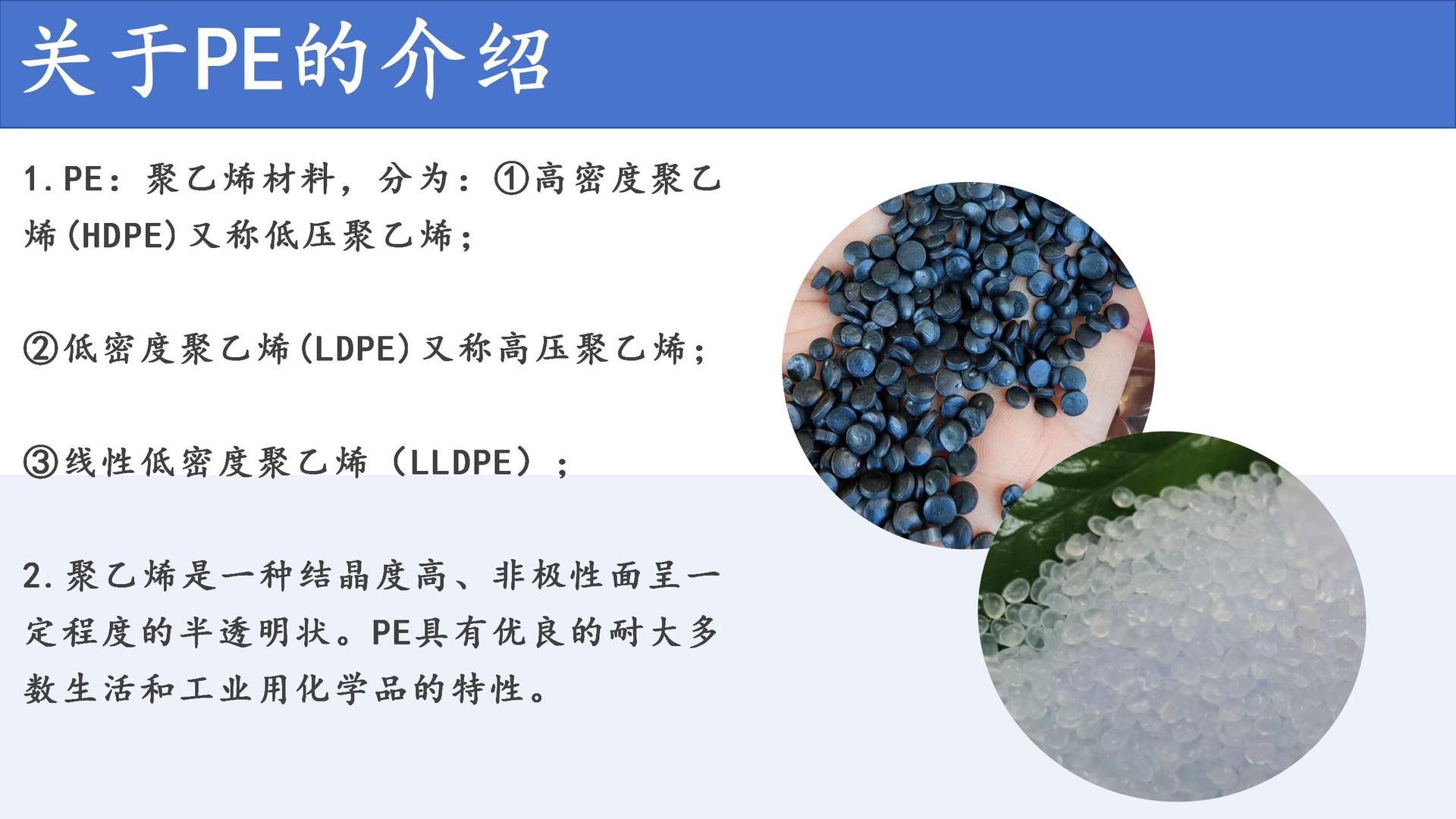 关于PE的介绍

1.PE：聚乙烯材料，分为：①高密度聚乙烯(HDPE)又称低压聚乙烯；

②低密度聚乙烯(LDPE)又称高压聚乙烯；

③线性低密度聚乙烯（LLDPE）；

2.聚乙烯是一种结晶度高、非极性面呈一定程度的半透明状。PE具有优良的耐大多数生活和工业用化学品的特性。